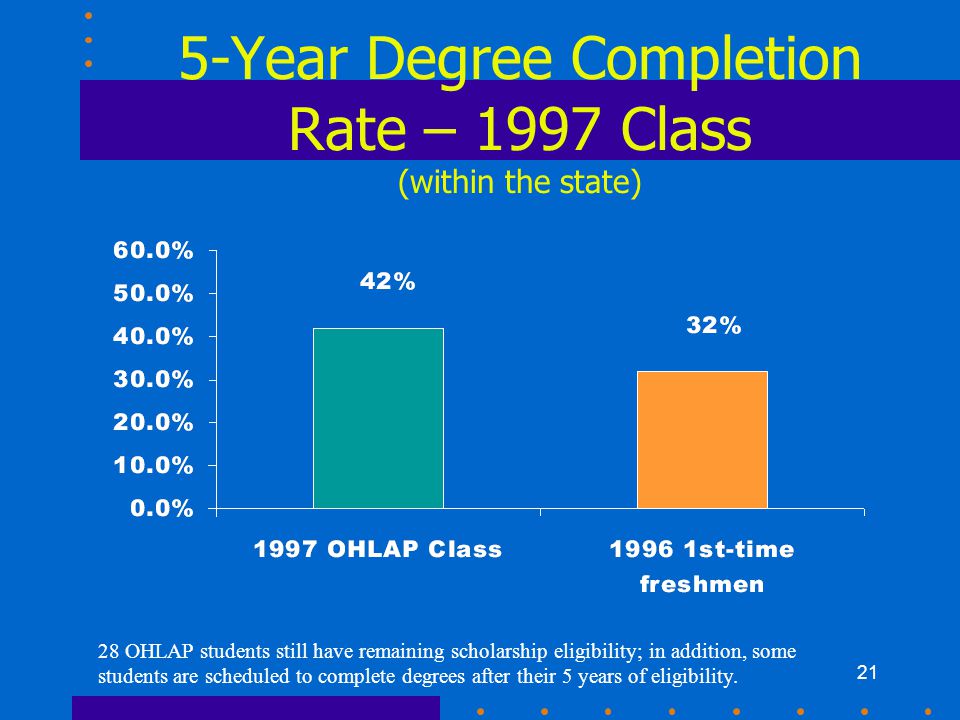 5-Year Degree Completion Rate – 1997 Class
(within the state)

60.0%
50.0%
40.0%
30.0%
20.0%
10.0%
0.0%

42%
32%

1997 OHLAP Class
1996 1st-time freshmen

28 OHLAP students still have remaining scholarship eligibility; in addition, some students are scheduled to complete degrees after their 5 years of eligibility.

21